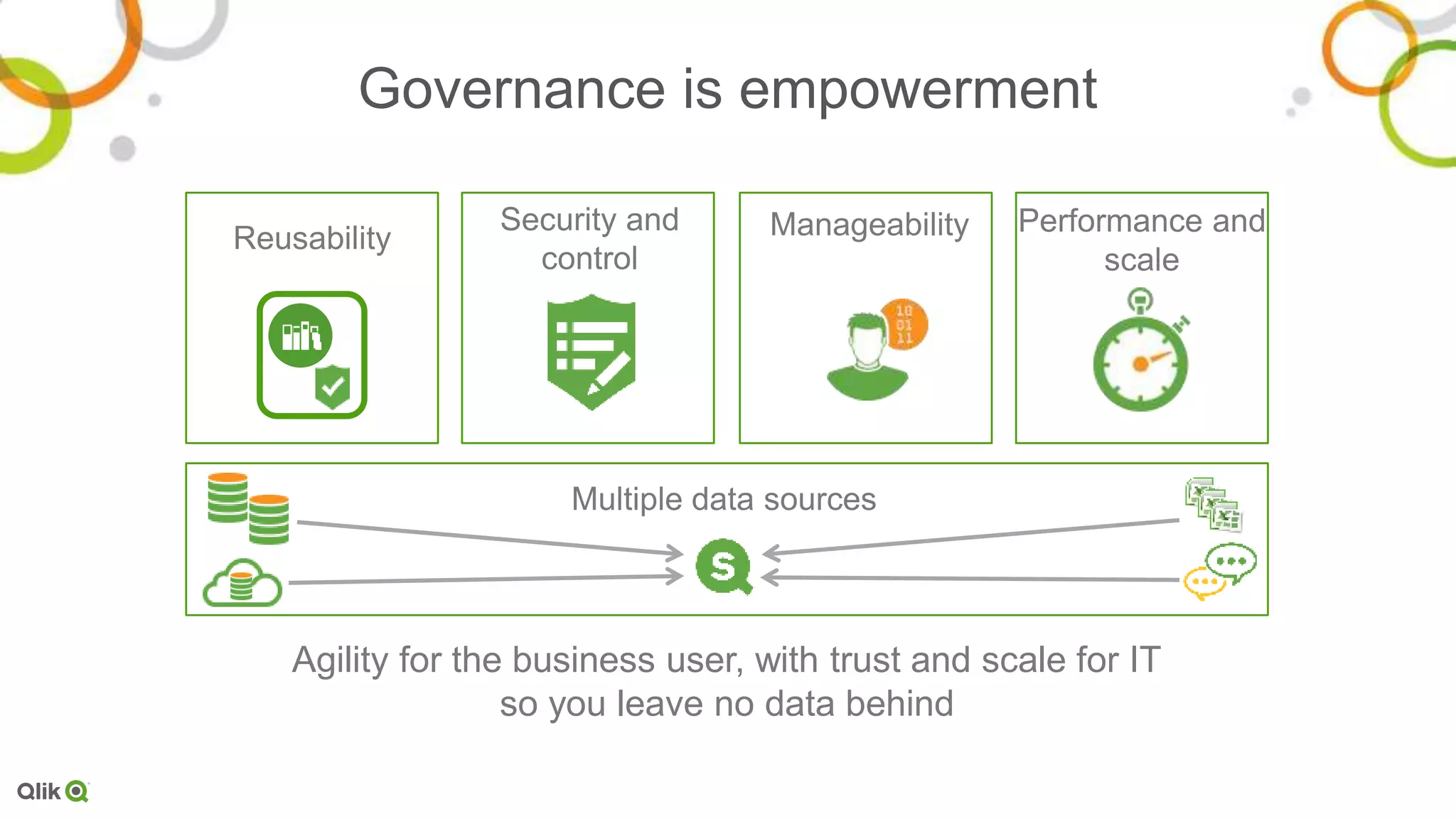 Governance is empowerment

Reusability

Security and control

Manageability

10
01
11

Performance and scale

Multiple data sources

S

Agility for the business user, with trust and scale for IT so you leave no data behind

Qlik